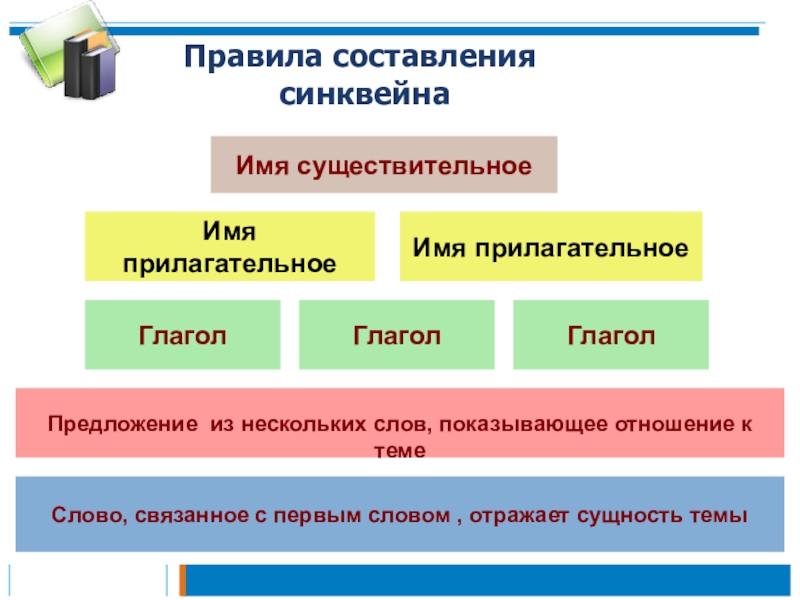 Правила составления синквейна

Имя существительное

Имя прилагательное

Имя прилагательное

Глагол

Глагол

Глагол

Предложение  из нескольких слов, показывающее отношение к теме

Слово, связанное с первым словом , отражает сущность темы